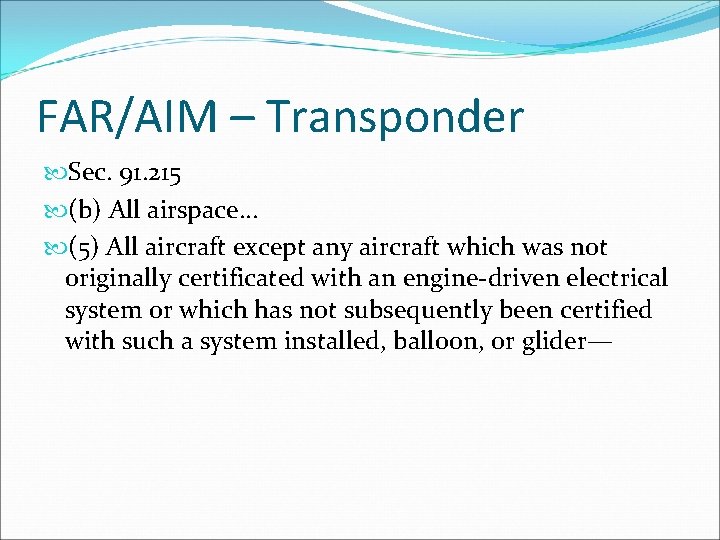 FAR/AIM – Transponder

Sec. 91.215

(b) All airspace…

(5) All aircraft except any aircraft which was not originally certificated with an engine-driven electrical system or which has not subsequently been certified with such a system installed, balloon, or glider—